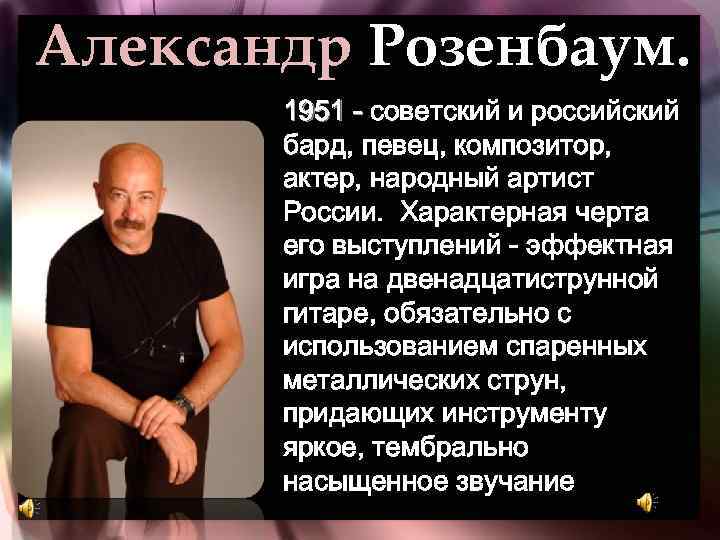 Александр Розенбаум.

1951 - советский и российский бард, певец, композитор, актер, народный артист России. Характерная черта его выступлений - эффектная игра на двенадцатиструнной гитаре, обязательно с использованием спаренных металлических струн, придающих инструменту яркое, тембрально насыщенное звучание